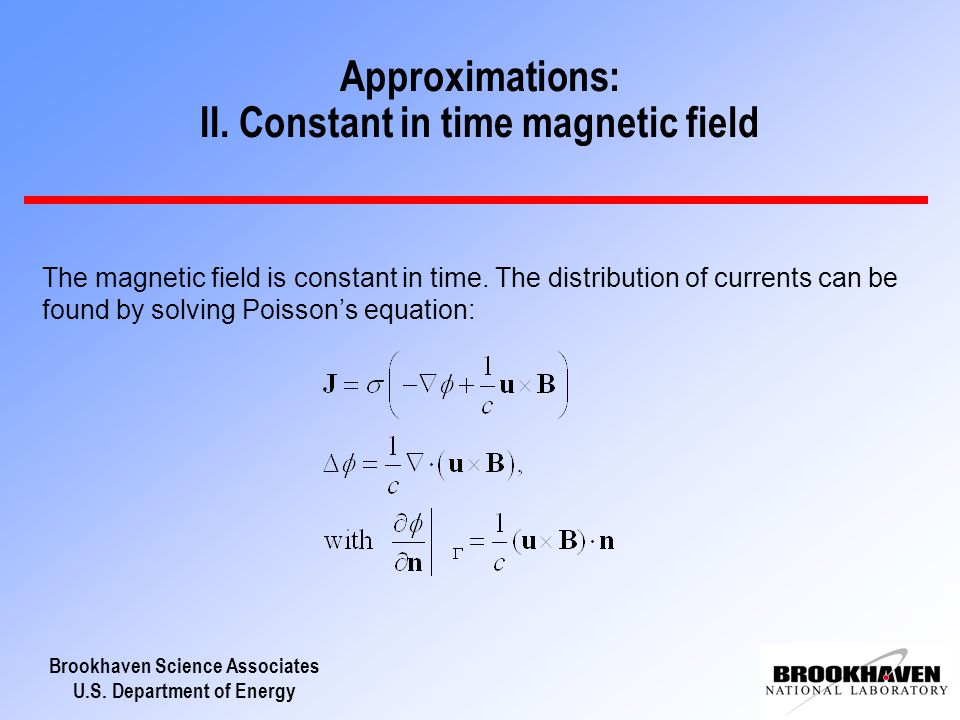 Approximations:
II. Constant in time magnetic field

The magnetic field is constant in time. The distribution of currents can be found by solving Poisson's equation:

$\mathbf{J} = \sigma\left(-\nabla\phi + \frac{1}{c}\mathbf{u}\times\mathbf{B}\right)$

$\Delta\phi = \frac{1}{c}\nabla\cdot(\mathbf{u}\times\mathbf{B}),$

with $\left.\frac{\partial\phi}{\partial\mathbf{n}}\right|_{\Gamma} = \frac{1}{c}(\mathbf{u}\times\mathbf{B})\cdot\mathbf{n}$

Brookhaven Science Associates
U.S. Department of Energy

BROOKHAVEN
NATIONAL LABORATORY